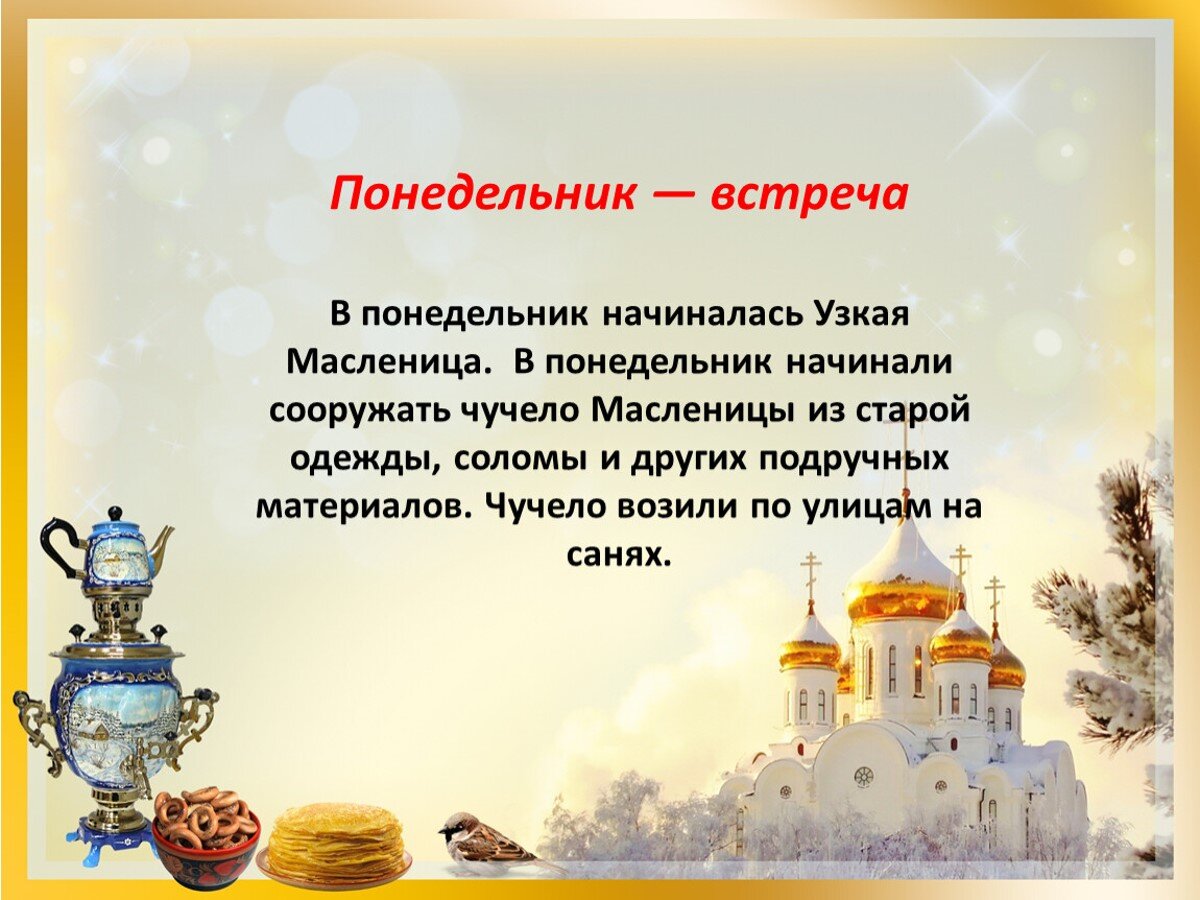 Понедельник — встреча

В понедельник начиналась Узкая Масленица. В понедельник начинали сооружать чучело Масленицы из старой одежды, соломы и других подручных материалов. Чучело возили по улицам на санях.